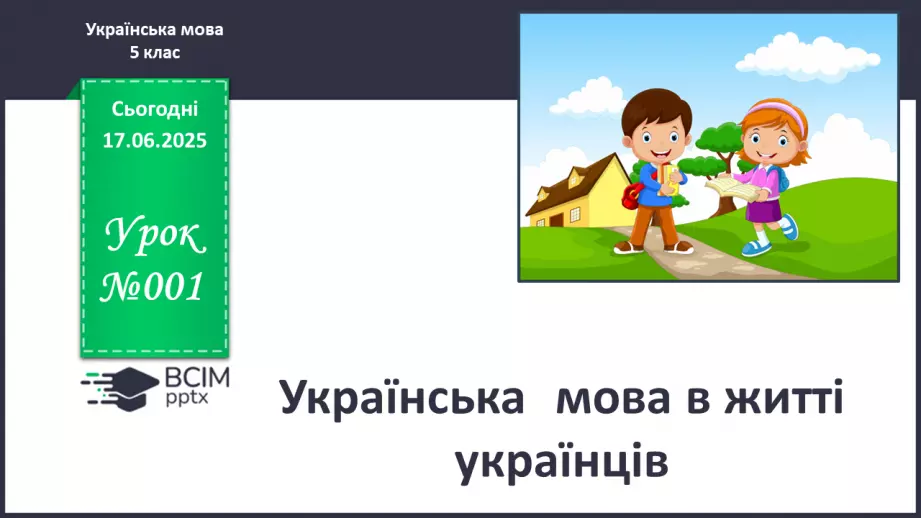 Українська мова
5 клас

Сьогодні
17.06.2025

Урок
№001

ВСІМ
pptx

Українська мова в житті українців